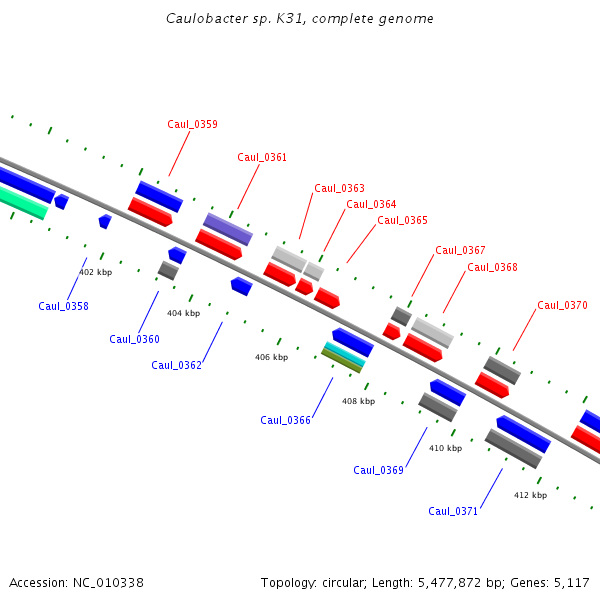 Caulobacter sp. K31, complete genome

Caul_0359

Caul_0361

Caul_0363

Caul_0364

Caul_0365

Caul_0367

Caul_0368

Caul_0370

402 kbp

Caul_0358

404 kbp

Caul_0360

Caul_0362

406 kbp

408 kbp

Caul_0366

410 kbp

Caul_0369

412 kbp

Caul_0371

Accession: NC_010338

Topology: circular; Length: 5,477,872 bp; Genes: 5,117